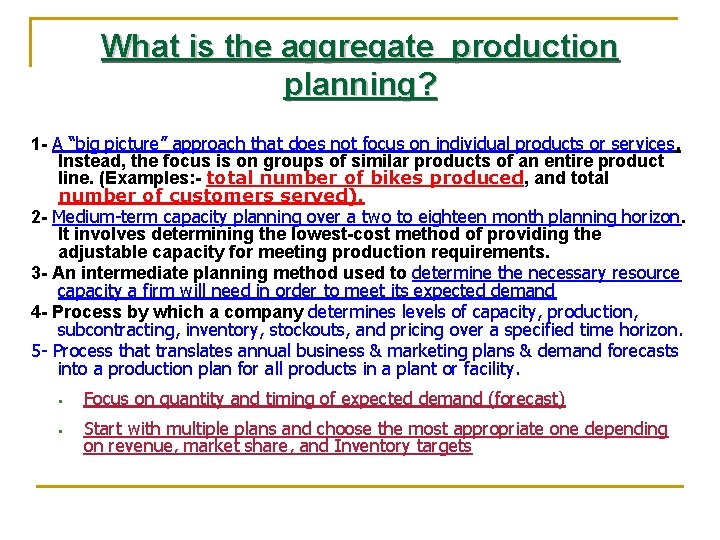 What is the aggregate production planning?

1- A "big picture" approach that does not focus on individual products or services. Instead, the focus is on groups of similar products of an entire product line. (Examples:- total number of bikes produced, and total number of customers served).

2- Medium-term capacity planning over a two to eighteen month planning horizon. It involves determining the lowest-cost method of providing the adjustable capacity for meeting production requirements.

3- An intermediate planning method used to determine the necessary resource capacity a firm will need in order to meet its expected demand

4- Process by which a company determines levels of capacity, production, subcontracting, inventory, stockouts, and pricing over a specified time horizon.

5- Process that translates annual business & marketing plans & demand forecasts into a production plan for all products in a plant or facility.

▪ Focus on quantity and timing of expected demand (forecast)

▪ Start with multiple plans and choose the most appropriate one depending on revenue, market share, and Inventory targets